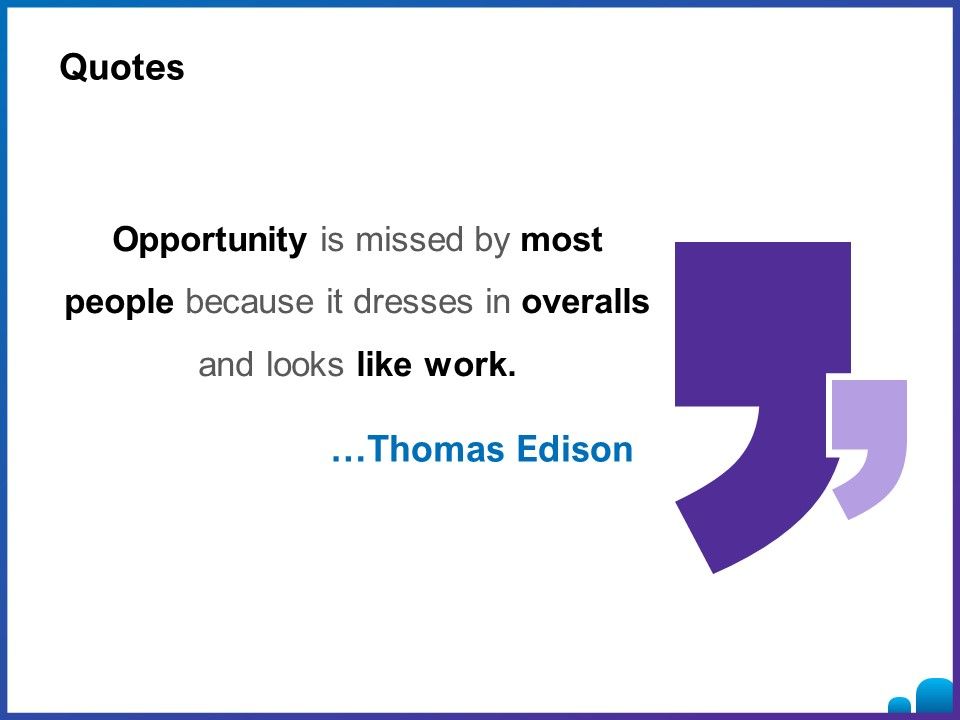 Quotes

Opportunity is missed by most people because it dresses in overalls and looks like work.

…Thomas Edison